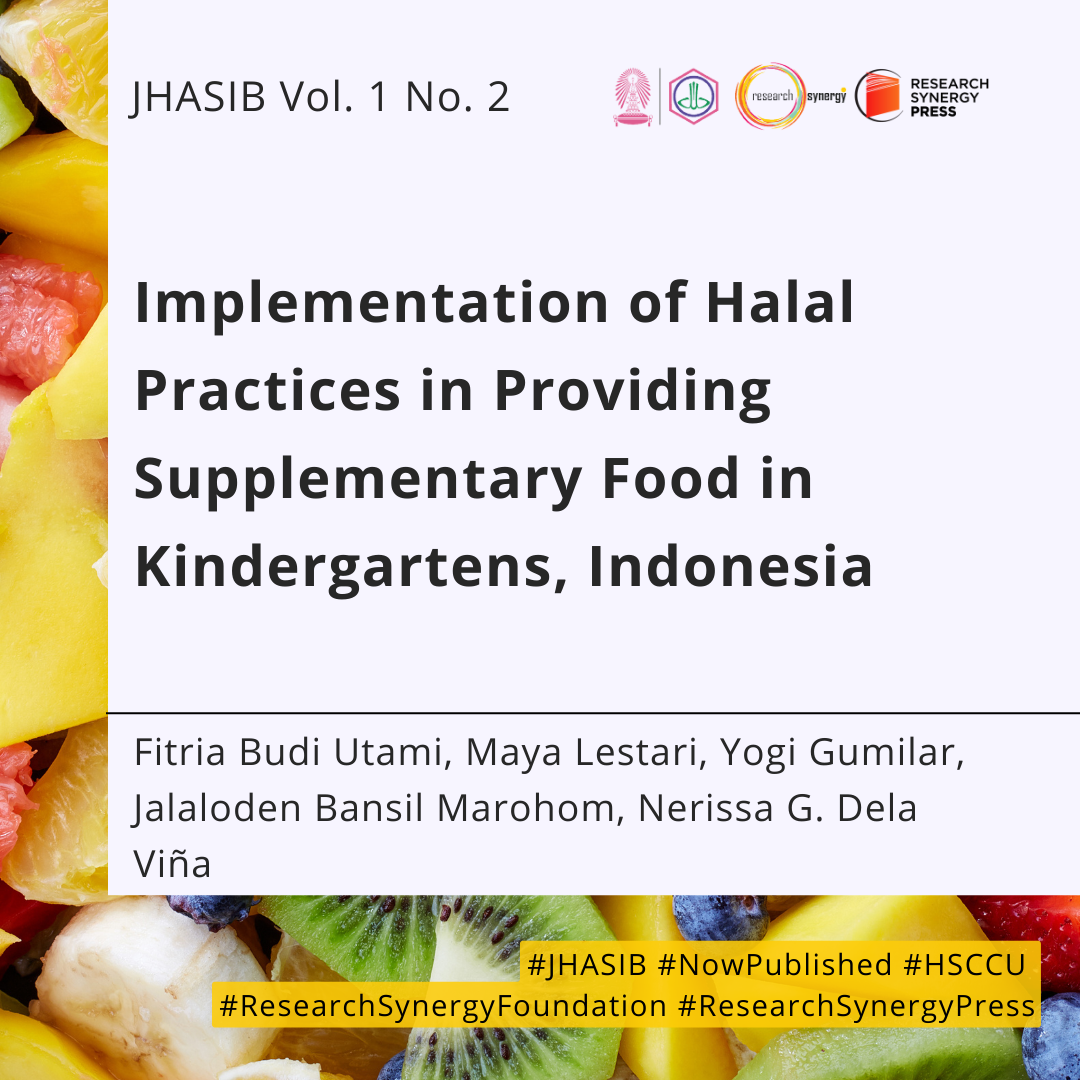 JHASIB Vol. 1 No. 2

research synergy

RESEARCH SYNERGY PRESS

Implementation of Halal Practices in Providing Supplementary Food in Kindergartens, Indonesia

Fitria Budi Utami, Maya Lestari, Yogi Gumilar, Jalaloden Bansil Marohom, Nerissa G. Dela Viña

#JHASIB #NowPublished #HSCCU
#ResearchSynergyFoundation #ResearchSynergyPress